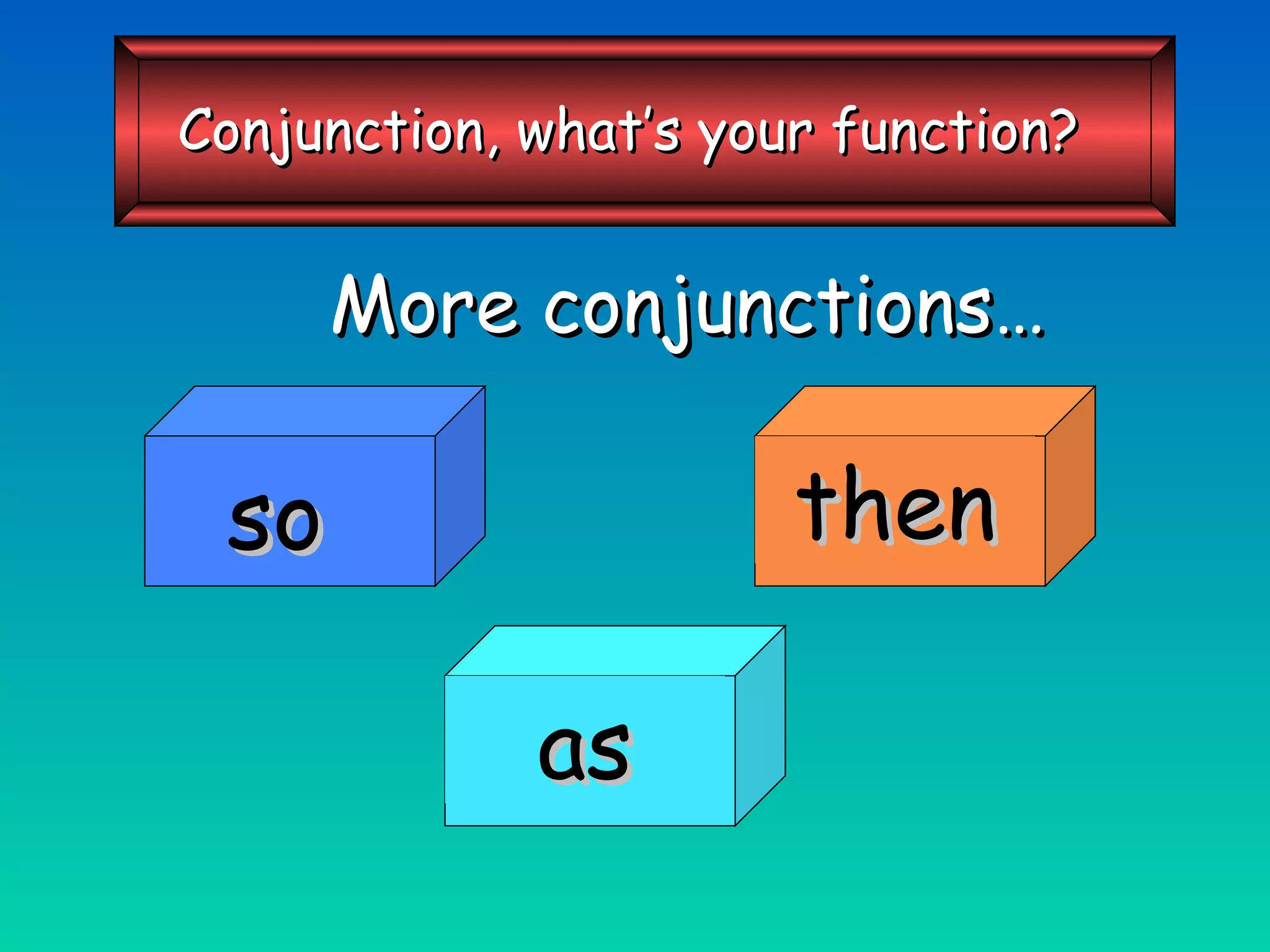 Conjunction, what's your function?

More conjunctions…

so

then

as